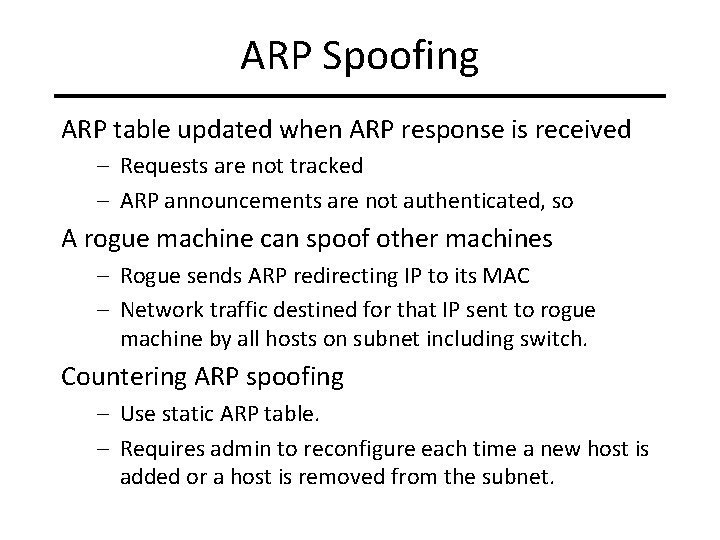 ARP Spoofing

ARP table updated when ARP response is received

– Requests are not tracked

– ARP announcements are not authenticated, so

A rogue machine can spoof other machines

– Rogue sends ARP redirecting IP to its MAC

– Network traffic destined for that IP sent to rogue machine by all hosts on subnet including switch.

Countering ARP spoofing

– Use static ARP table.

– Requires admin to reconfigure each time a new host is added or a host is removed from the subnet.